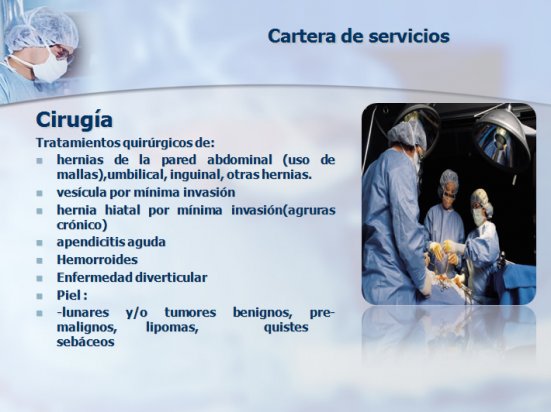 Cartera de servicios

Cirugía

Tratamientos quirúrgicos de:

- hernias de la pared abdominal (uso de mallas),umbilical, inguinal, otras hernias.
- vesícula por mínima invasión
- hernia hiatal por mínima invasión(agruras crónico)
- apendicitis aguda
- Hemorroides
- Enfermedad diverticular
- Piel :
- -lunares y/o tumores benignos, pre-malignos, lipomas, quistes sebáceos